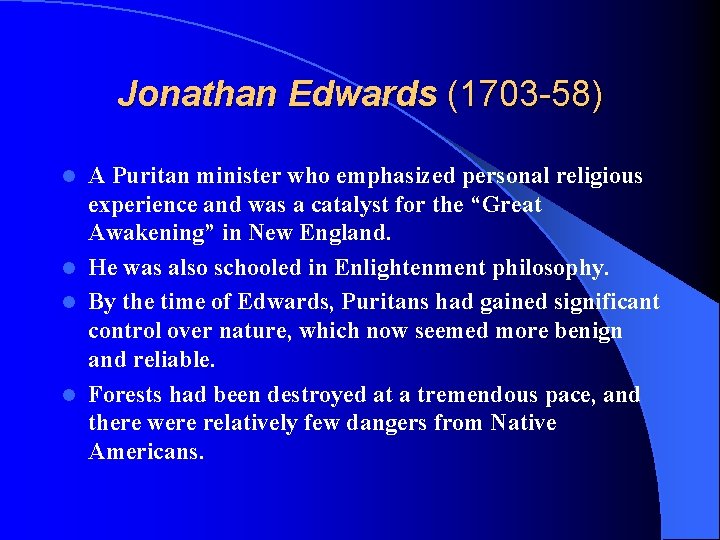 Jonathan Edwards (1703-58)

- A Puritan minister who emphasized personal religious experience and was a catalyst for the “Great Awakening” in New England.
- He was also schooled in Enlightenment philosophy.
- By the time of Edwards, Puritans had gained significant control over nature, which now seemed more benign and reliable.
- Forests had been destroyed at a tremendous pace, and there were relatively few dangers from Native Americans.